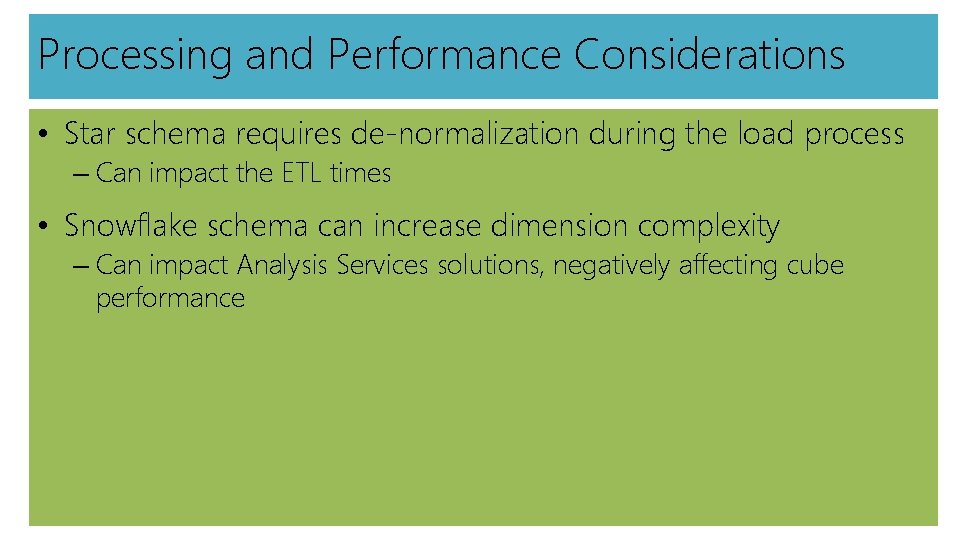 Processing and Performance Considerations

• Star schema requires de-normalization during the load process
– Can impact the ETL times

• Snowflake schema can increase dimension complexity
– Can impact Analysis Services solutions, negatively affecting cube performance